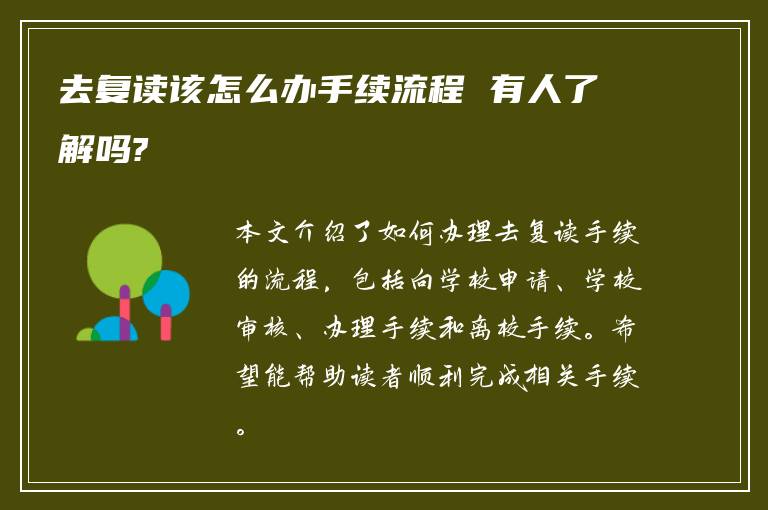 去复读该怎么办手续流程 有人了解吗?

本文介绍了如何办理去复读手续的流程，包括向学校申请、学校审核、办理手续和离校手续。希望能帮助读者顺利完成相关手续。